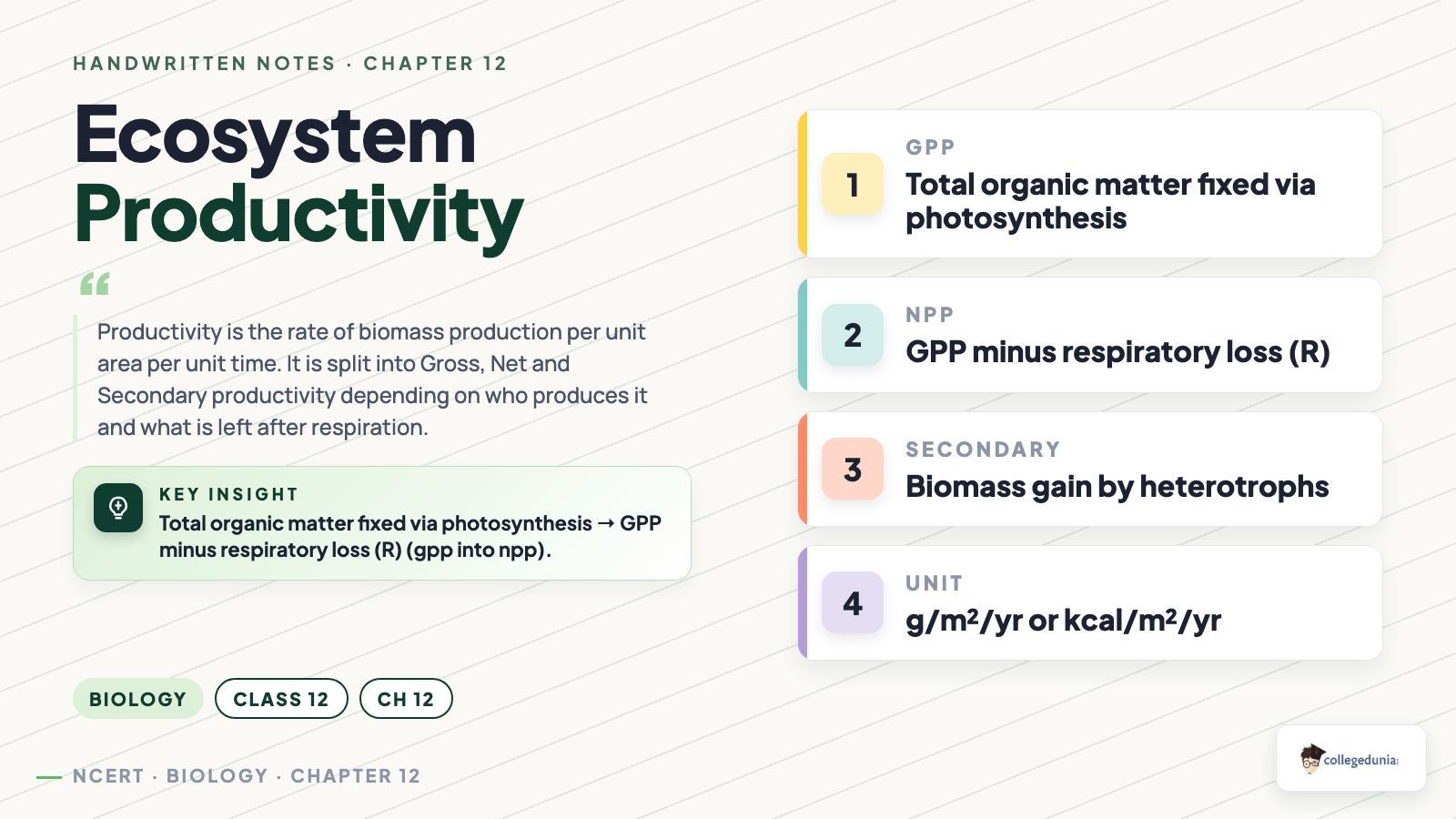 HANDWRITTEN NOTES · CHAPTER 12

Ecosystem Productivity

“

Productivity is the rate of biomass production per unit area per unit time. It is split into Gross, Net and Secondary productivity depending on who produces it and what is left after respiration.

KEY INSIGHT
Total organic matter fixed via photosynthesis → GPP minus respiratory loss (R) (gpp into npp).

BIOLOGY
CLASS 12
CH 12

NCERT · BIOLOGY · CHAPTER 12

1
GPP
Total organic matter fixed via photosynthesis

2
NPP
GPP minus respiratory loss (R)

3
SECONDARY
Biomass gain by heterotrophs

4
UNIT
g/m²/yr or kcal/m²/yr

collegedunia